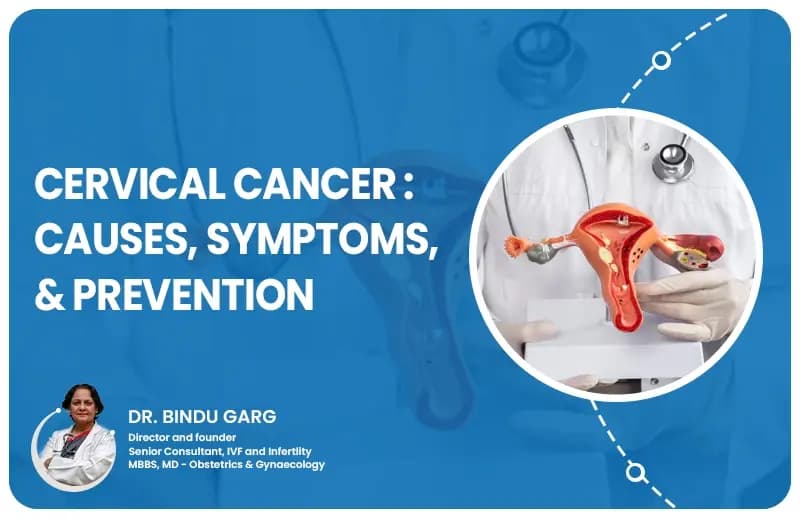 CERVICAL CANCER : CAUSES, SYMPTOMS, & PREVENTION

DR. BINDU GARG
Director and founder
Senior Consultant, IVF and Infertility
MBBS, MD - Obstetrics & Gynaecology